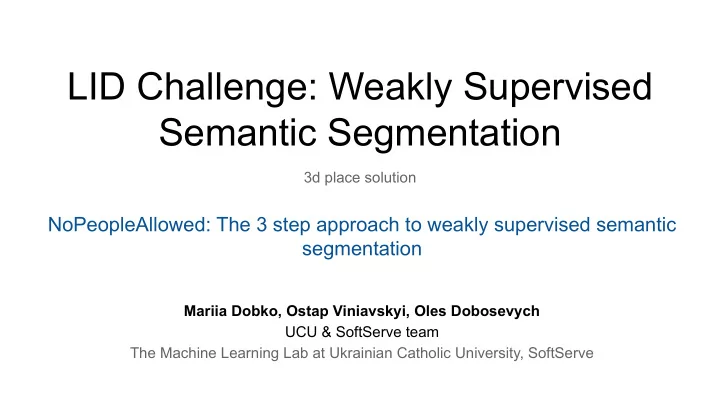 LID Challenge: Weakly Supervised Semantic Segmentation

3d place solution

NoPeopleAllowed: The 3 step approach to weakly supervised semantic segmentation

Mariia Dobko, Ostap Viniavskyi, Oles Dobosevych
UCU & SoftServe team
The Machine Learning Lab at Ukrainian Catholic University, SoftServe